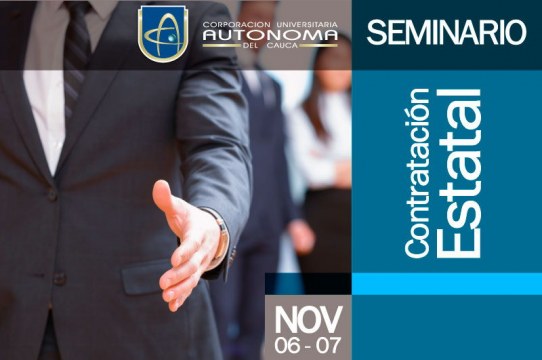 CORPORACION UNIVERSITARIA
AUTONOMA
DEL CAUCA

SEMINARIO

Contratación
Estatal

NOV
06 - 07